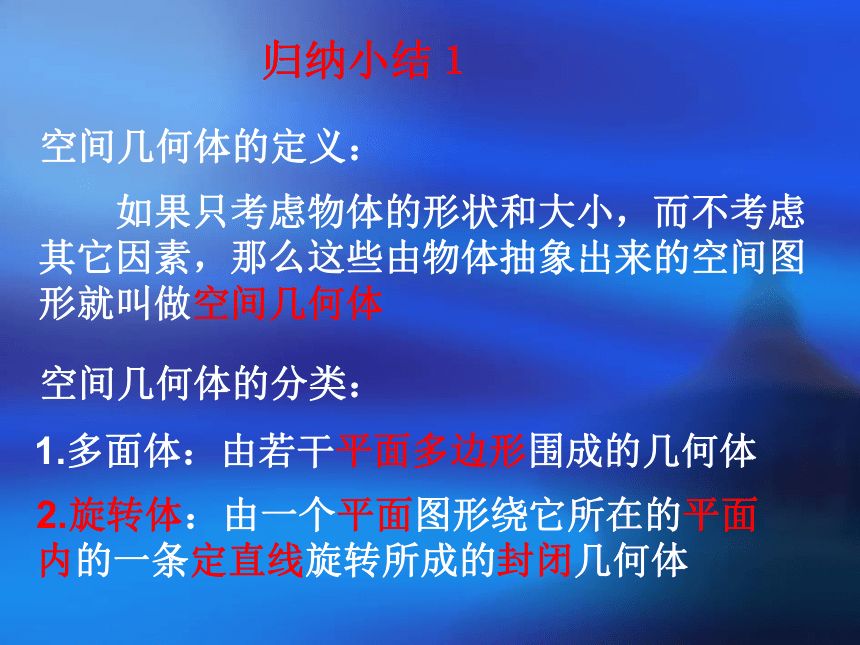 归纳小结 1

空间几何体的定义：

如果只考虑物体的形状和大小，而不考虑其它因素，那么这些由物体抽象出来的空间图形就叫做空间几何体

空间几何体的分类：

1.多面体：由若干平面多边形围成的几何体

2.旋转体：由一个平面图形绕它所在的平面内的一条定直线旋转所成的封闭几何体